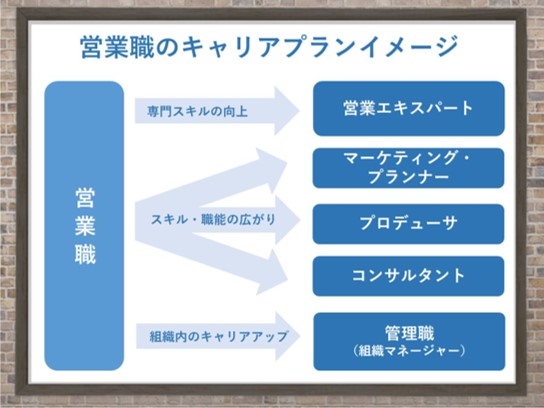 営業職のキャリアプランイメージ

営業職

専門スキルの向上

営業エキスパート

スキル・職能の広がり

マーケティング・プランナー

プロデューサ

コンサルタント

組織内のキャリアアップ

管理職
（組織マネージャー）